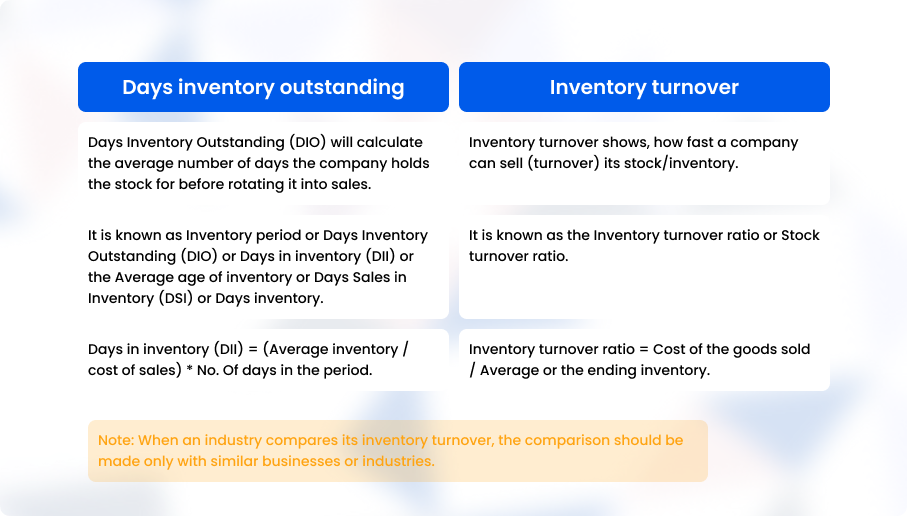 | Days inventory outstanding | Inventory turnover |
|---|---|
| Days Inventory Outstanding (DIO) will calculate the average number of days the company holds the stock for before rotating it into sales. | Inventory turnover shows, how fast a company can sell (turnover) its stock/inventory. |
| It is known as Inventory period or Days Inventory Outstanding (DIO) or Days in inventory (DII) or the Average age of inventory or Days Sales in Inventory (DSI) or Days inventory. | It is known as the Inventory turnover ratio or Stock turnover ratio. |
| Days in inventory (DII) = (Average inventory / cost of sales) * No. Of days in the period. | Inventory turnover ratio = Cost of the goods sold / Average or the ending inventory. |

Note: When an industry compares its inventory turnover, the comparison should be made only with similar businesses or industries.